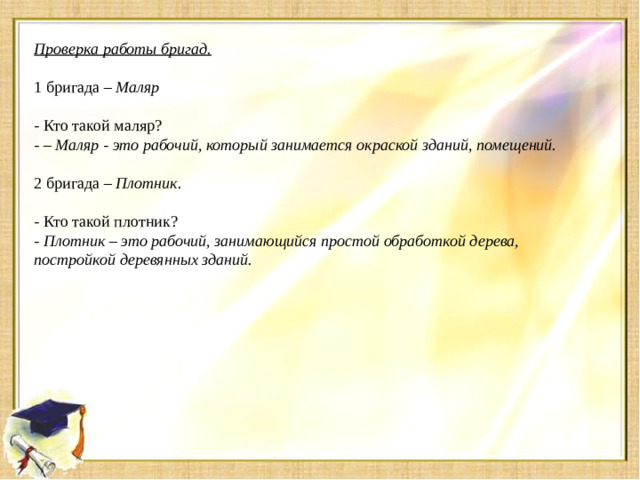 Проверка работы бригад.

1 бригада – Маляр

- Кто такой маляр?
- – Маляр - это рабочий, который занимается окраской зданий, помещений.

2 бригада – Плотник.

- Кто такой плотник?
- Плотник – это рабочий, занимающийся простой обработкой дерева, постройкой деревянных зданий.